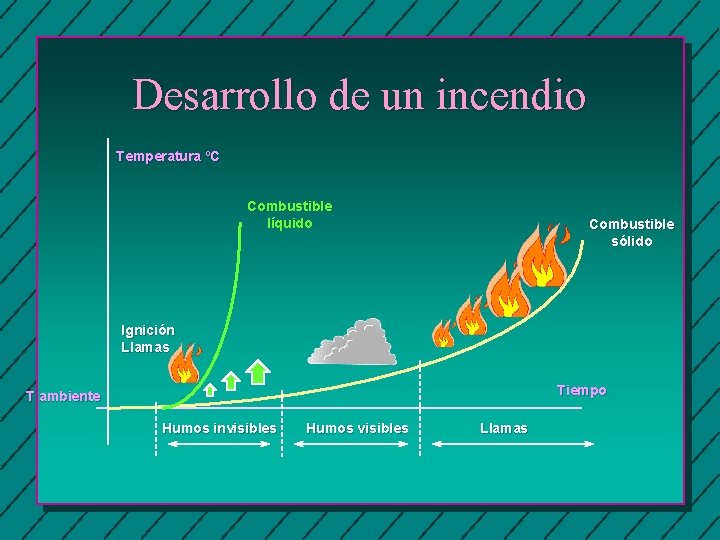 Desarrollo de un incendio

Temperatura ºC

Combustible líquido

Combustible sólido

Ignición Llamas

T ambiente

Tiempo

Humos invisibles

Humos visibles

Llamas